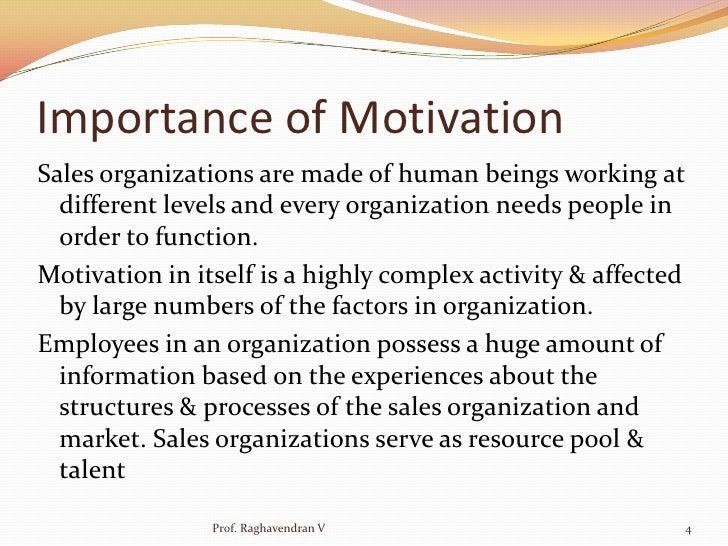 Importance of Motivation

Sales organizations are made of human beings working at different levels and every organization needs people in order to function.

Motivation in itself is a highly complex activity & affected by large numbers of the factors in organization.

Employees in an organization possess a huge amount of information based on the experiences about the structures & processes of the sales organization and market. Sales organizations serve as resource pool & talent

Prof. Raghavendran V

4